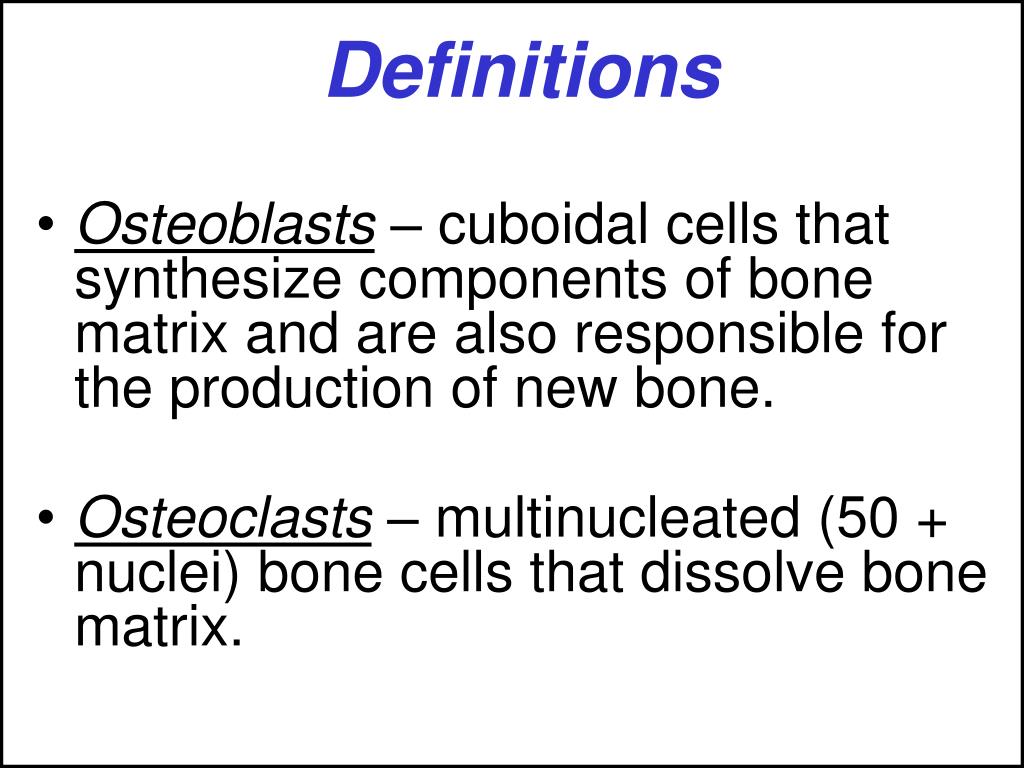 Definitions

• Osteoblasts – cuboidal cells that synthesize components of bone matrix and are also responsible for the production of new bone.

• Osteoclasts – multinucleated (50 + nuclei) bone cells that dissolve bone matrix.